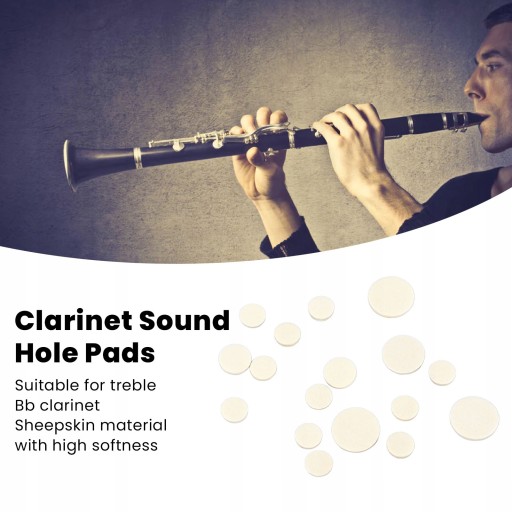 Clarinet Sound Hole Pads

Suitable for treble Bb clarinet
Sheepskin material with high softness